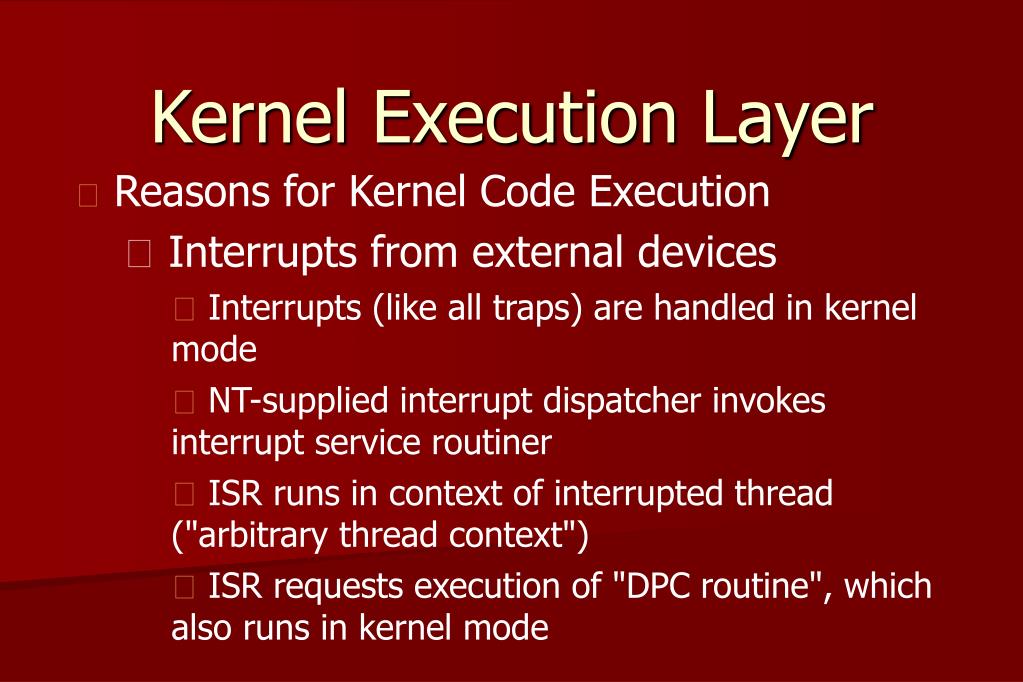 Kernel Execution Layer

Reasons for Kernel Code Execution

Interrupts from external devices

Interrupts (like all traps) are handled in kernel mode

NT-supplied interrupt dispatcher invokes interrupt service routiner

ISR runs in context of interrupted thread ("arbitrary thread context")

ISR requests execution of "DPC routine", which also runs in kernel mode